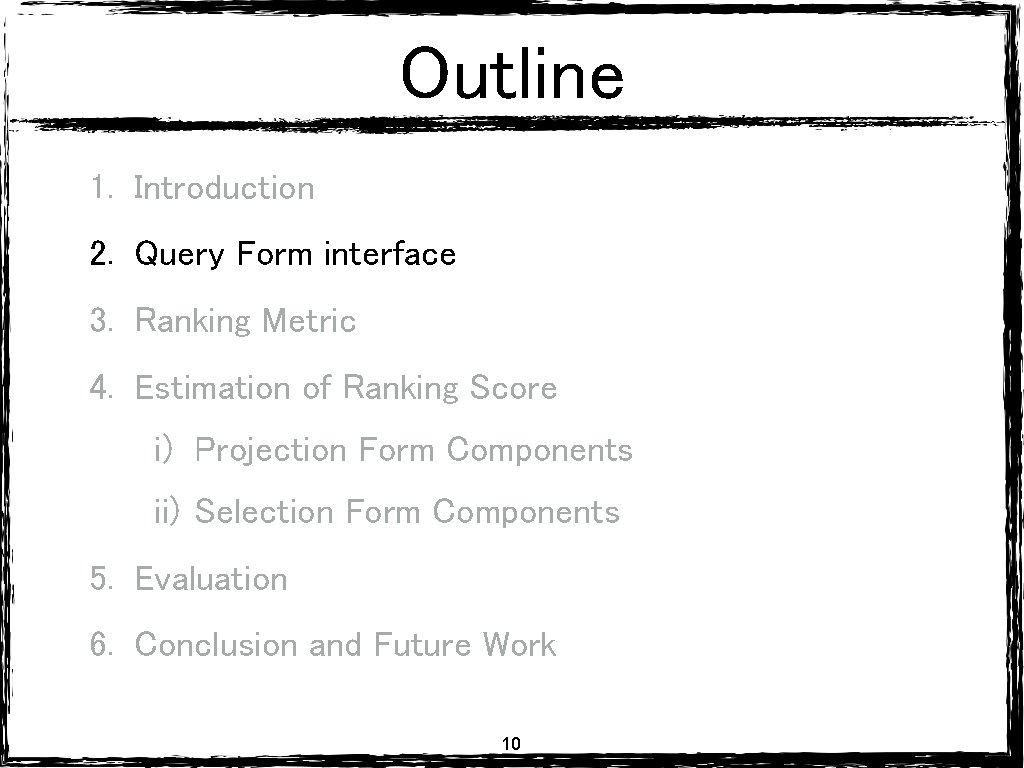 Outline

1. Introduction
2. Query Form interface
3. Ranking Metric
4. Estimation of Ranking Score
i) Projection Form Components
ii) Selection Form Components
5. Evaluation
6. Conclusion and Future Work

10